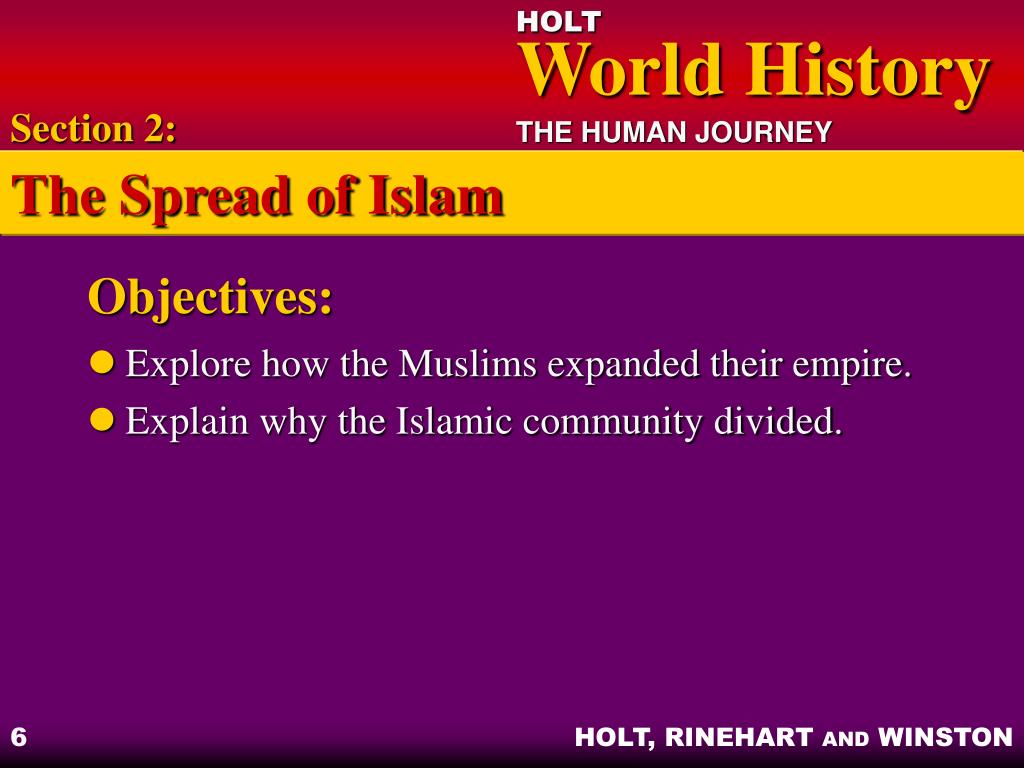 HOLT
World History
THE HUMAN JOURNEY

Section 2:

The Spread of Islam

Objectives:

Explore how the Muslims expanded their empire.

Explain why the Islamic community divided.

6

HOLT, RINEHART AND WINSTON